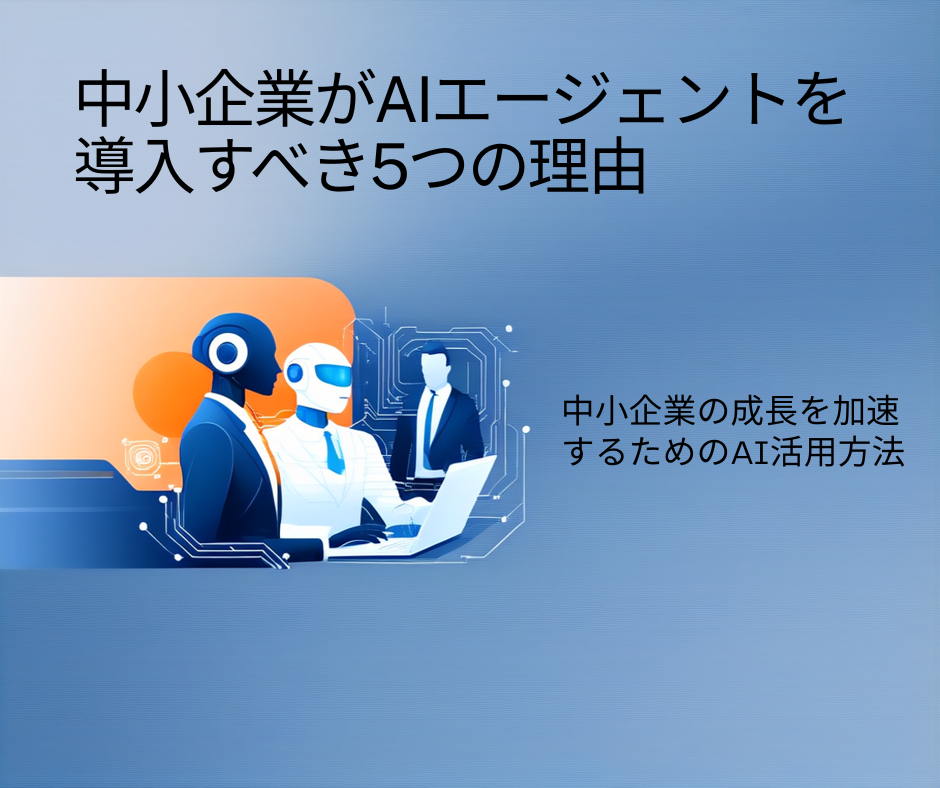 中小企業がAIエージェントを導入すべき5つの理由

中小企業の成長を加速するためのAI活用方法